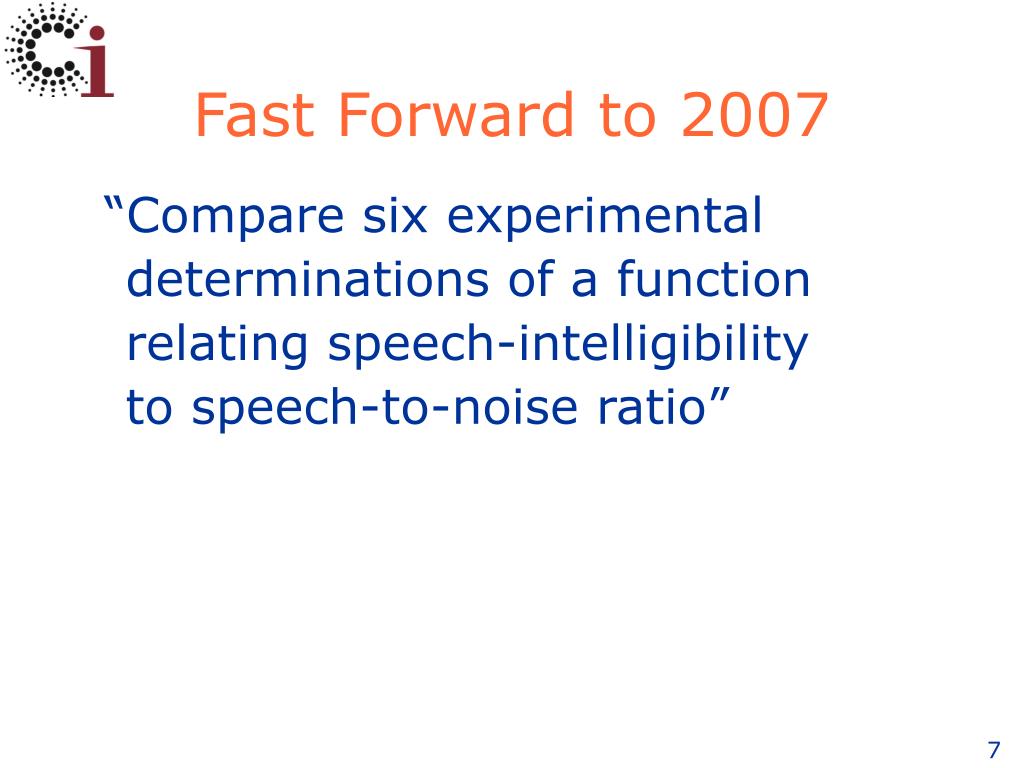 Ci

Fast Forward to 2007

“Compare six experimental determinations of a function relating speech-intelligibility to speech-to-noise ratio”

7